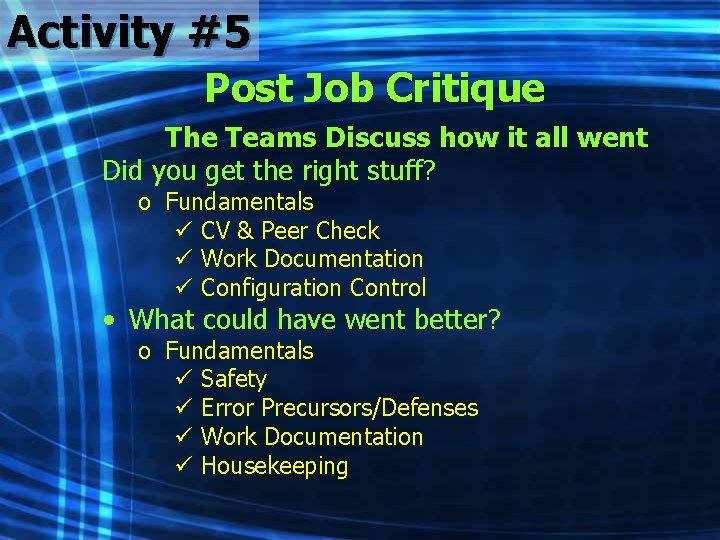 Activity #5

Post Job Critique

The Teams Discuss how it all went

Did you get the right stuff?

o Fundamentals

✓ CV & Peer Check

✓ Work Documentation

✓ Configuration Control

• What could have went better?

o Fundamentals

✓ Safety

✓ Error Precursors/Defenses

✓ Work Documentation

✓ Housekeeping